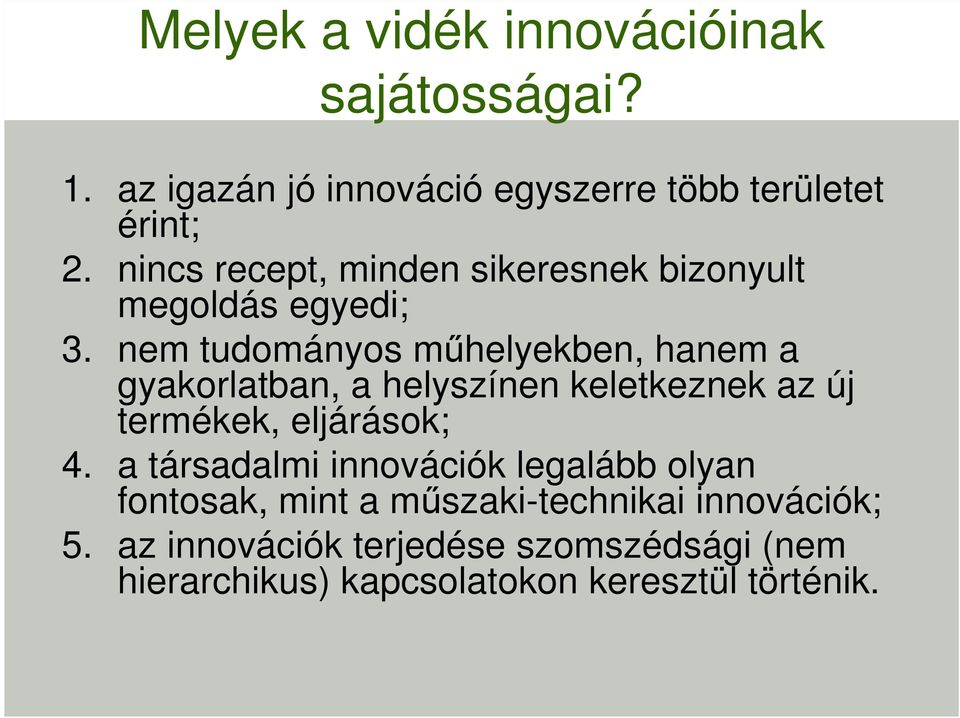 Melyek a vidék innovációinak sajátosságai?

1. az igazán jó innováció egyszerre több területet érint;
2. nincs recept, minden sikeresnek bizonyult megoldás egyedi;
3. nem tudományos műhelyekben, hanem a gyakorlatban, a helyszínen keletkeznek az új termékek, eljárások;
4. a társadalmi innovációk legalább olyan fontosak, mint a műszaki-technikai innovációk;
5. az innovációk terjedése szomszédsági (nem hierarchikus) kapcsolatokon keresztül történik.